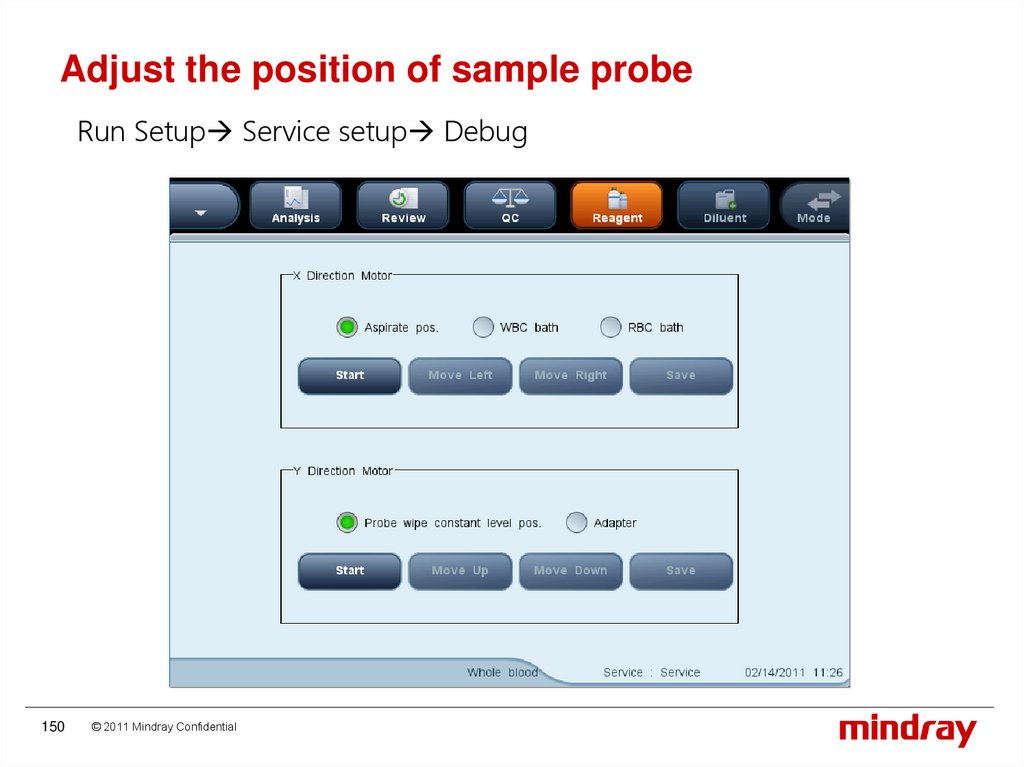 Adjust the position of sample probe

Run Setup→ Service setup→ Debug

Analysis Review QC Reagent Diluent Mode

X Direction Motor

Aspirate pos. WBC bath RBC bath

Start Move Left Move Right Save

Y Direction Motor

Probe wipe constant level pos. Adapter

Start Move Up Move Down Save

Whole blood Service : Service 02/14/2011 11:26

150 © 2011 Mindray Confidential

mindray